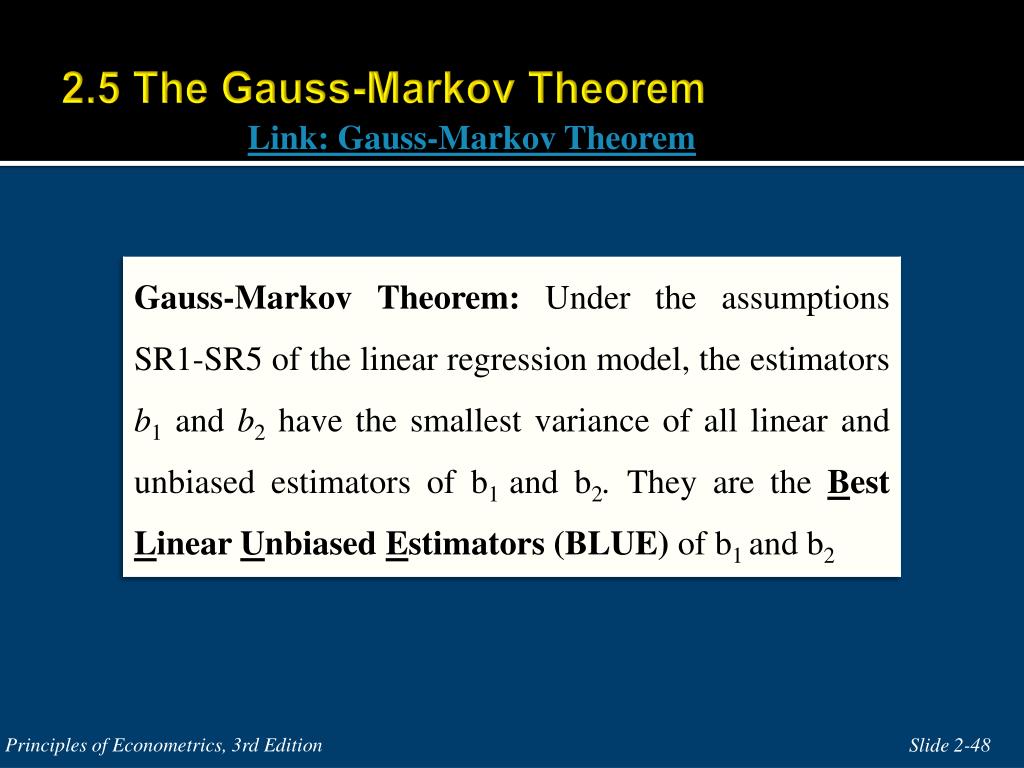 2.5 The Gauss-Markov Theorem

Link: Gauss-Markov Theorem

Gauss-Markov Theorem: Under the assumptions SR1-SR5 of the linear regression model, the estimators $b_1$ and $b_2$ have the smallest variance of all linear and unbiased estimators of $b_1$ and $b_2$. They are the Best Linear Unbiased Estimators (BLUE) of $b_1$ and $b_2$

Principles of Econometrics, 3rd Edition

Slide 2-48